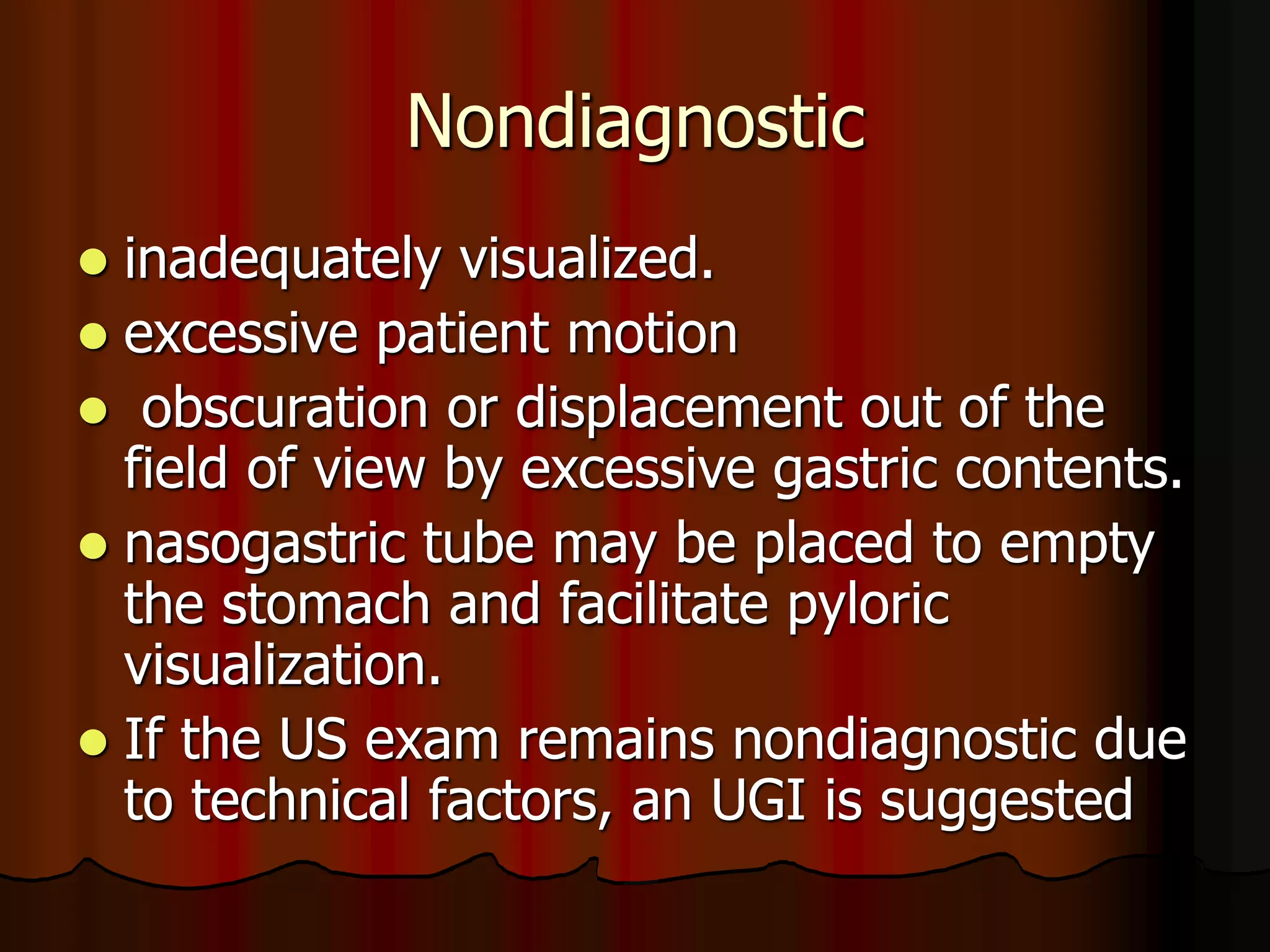 Nondiagnostic

- inadequately visualized.
- excessive patient motion
- obscuration or displacement out of the field of view by excessive gastric contents.
- nasogastric tube may be placed to empty the stomach and facilitate pyloric visualization.
- If the US exam remains nondiagnostic due to technical factors, an UGI is suggested